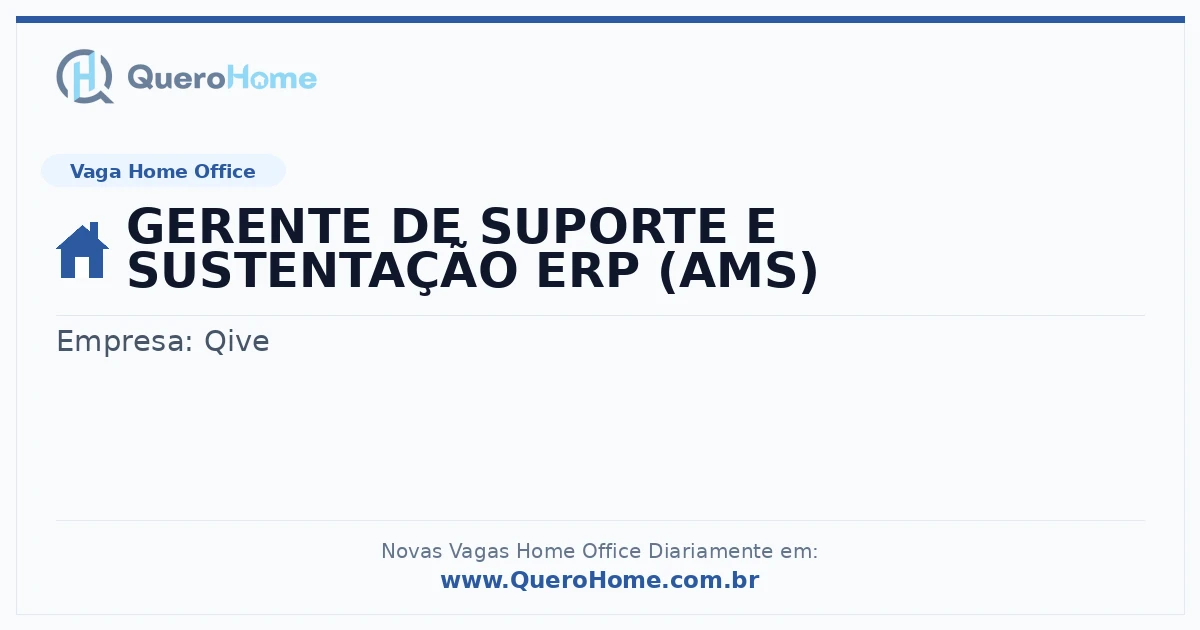 QueroHome

Vaga Home Office

GERENTE DE SUPORTE E SUSTENTAÇÃO ERP (AMS)

Empresa: Qive

Novas Vagas Home Office Diariamente em:
www.QueroHome.com.br